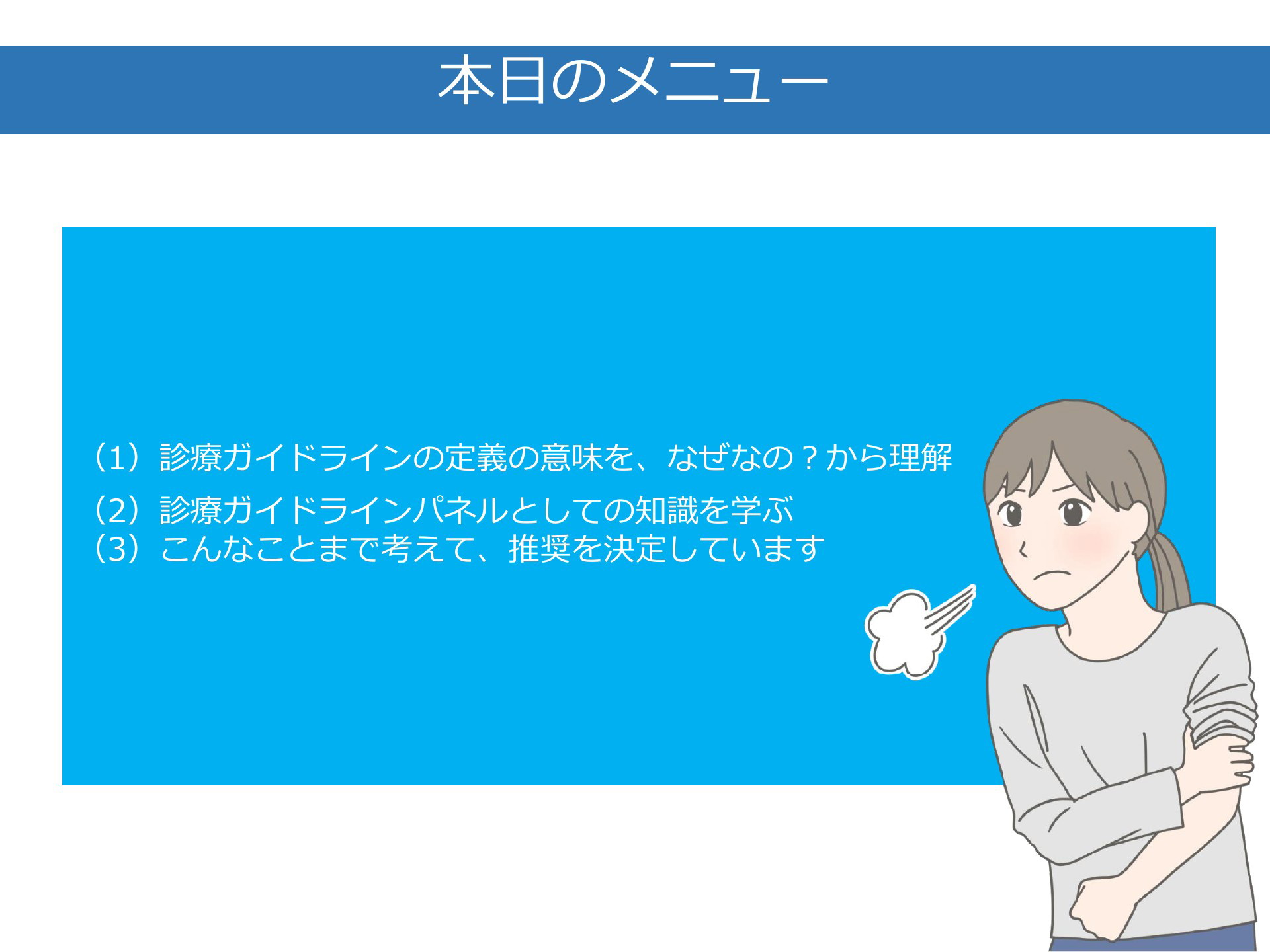 本日のメニュー

（1）診療ガイドラインの定義の意味を、なぜなの？から理解

（2）診療ガイドラインパネルとしての知識を学ぶ
（3）こんなことまで考えて、推奨を決定しています